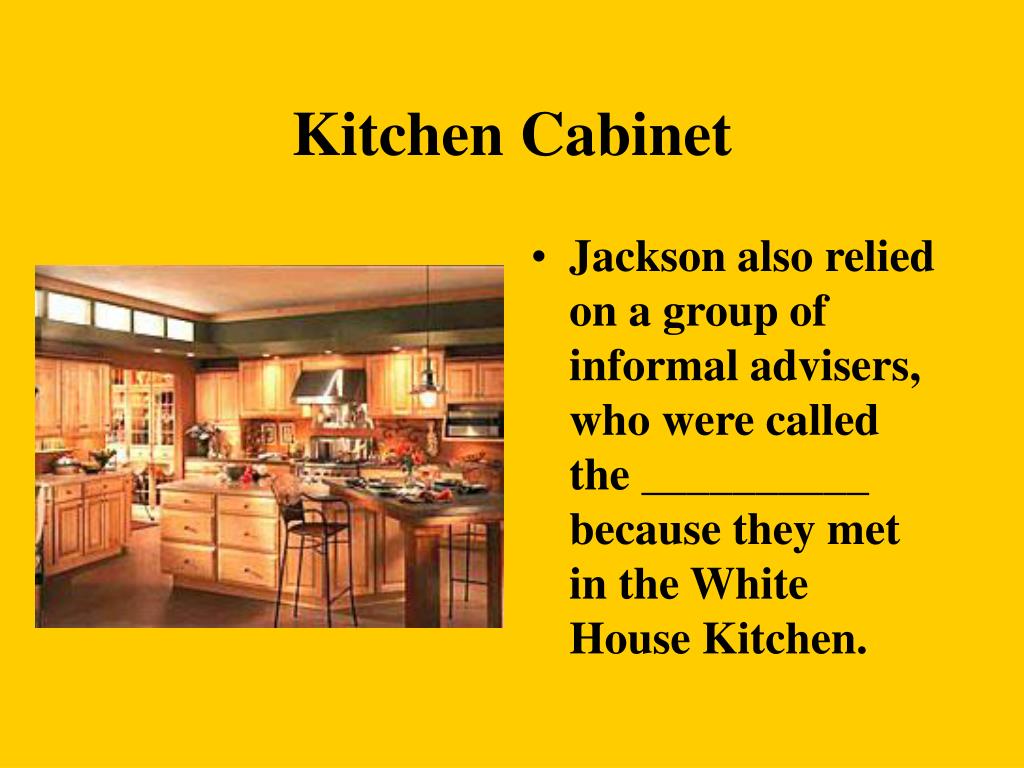 Kitchen Cabinet

• Jackson also relied on a group of informal advisers, who were called the __________ because they met in the White House Kitchen.